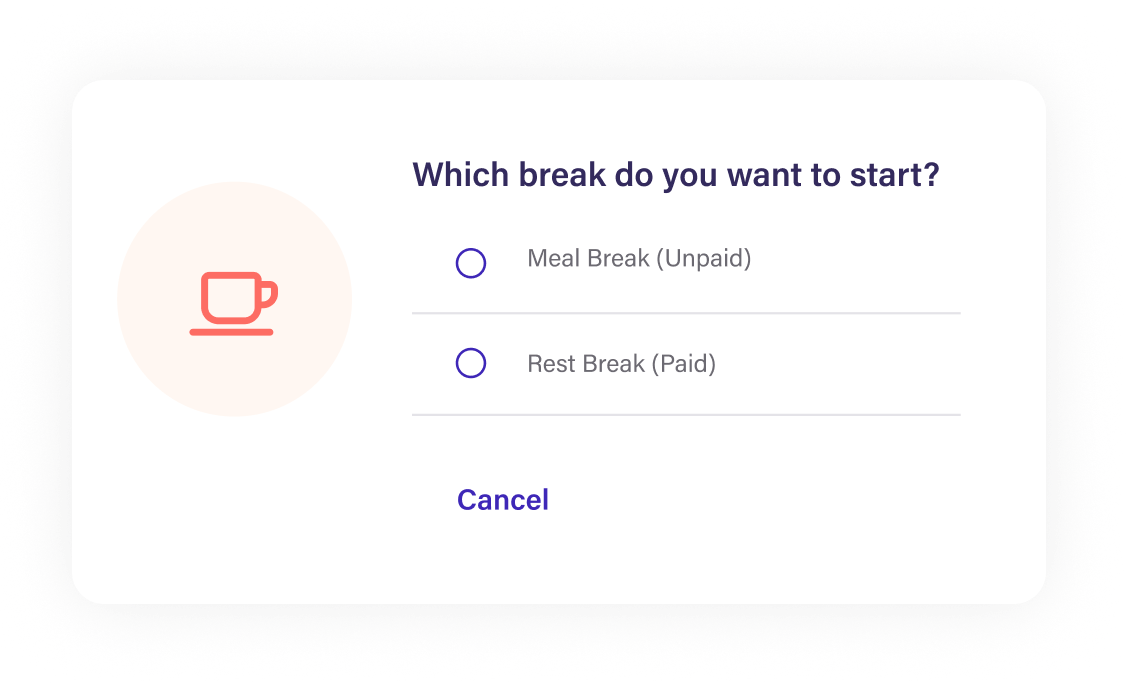 Which break do you want to start?

Meal Break (Unpaid)

Rest Break (Paid)

Cancel